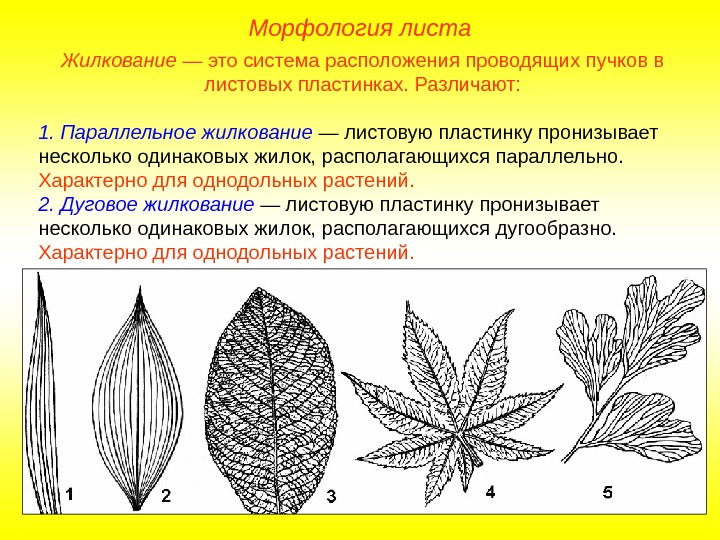 Морфология листа

Жилкование — это система расположения проводящих пучков в листовых пластинках. Различают:

1. Параллельное жилкование — листовую пластинку пронизывает несколько одинаковых жилок, располагающихся параллельно. Характерно для однодольных растений.
2. Дуговое жилкование — листовую пластинку пронизывает несколько одинаковых жилок, располагающихся дугообразно. Характерно для однодольных растений.

1 2 3 4 5